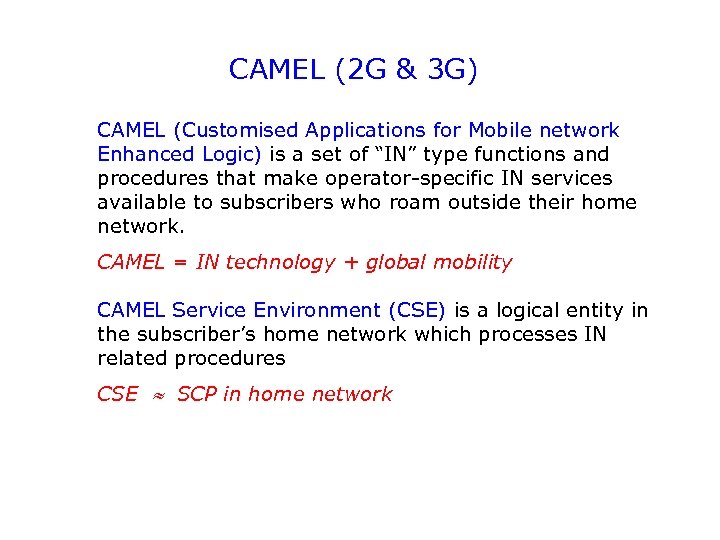 CAMEL (2G & 3G)

CAMEL (Customised Applications for Mobile network Enhanced Logic) is a set of “IN” type functions and procedures that make operator-specific IN services available to subscribers who roam outside their home network.

CAMEL = IN technology + global mobility

CAMEL Service Environment (CSE) is a logical entity in the subscriber’s home network which processes IN related procedures

CSE $\approx$ SCP in home network